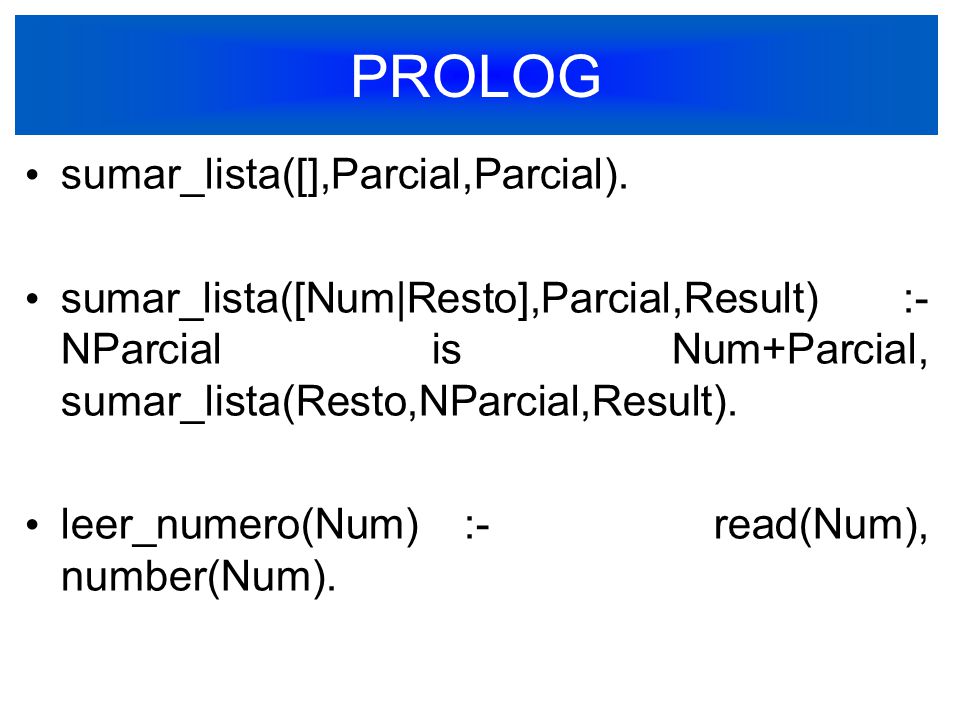 PROLOG

• sumar_lista([],Parcial,Parcial).

• sumar_lista([Num|Resto],Parcial,Result) :- NParcial is Num+Parcial, sumar_lista(Resto,NParcial,Result).

• leer_numero(Num) :- read(Num), number(Num).